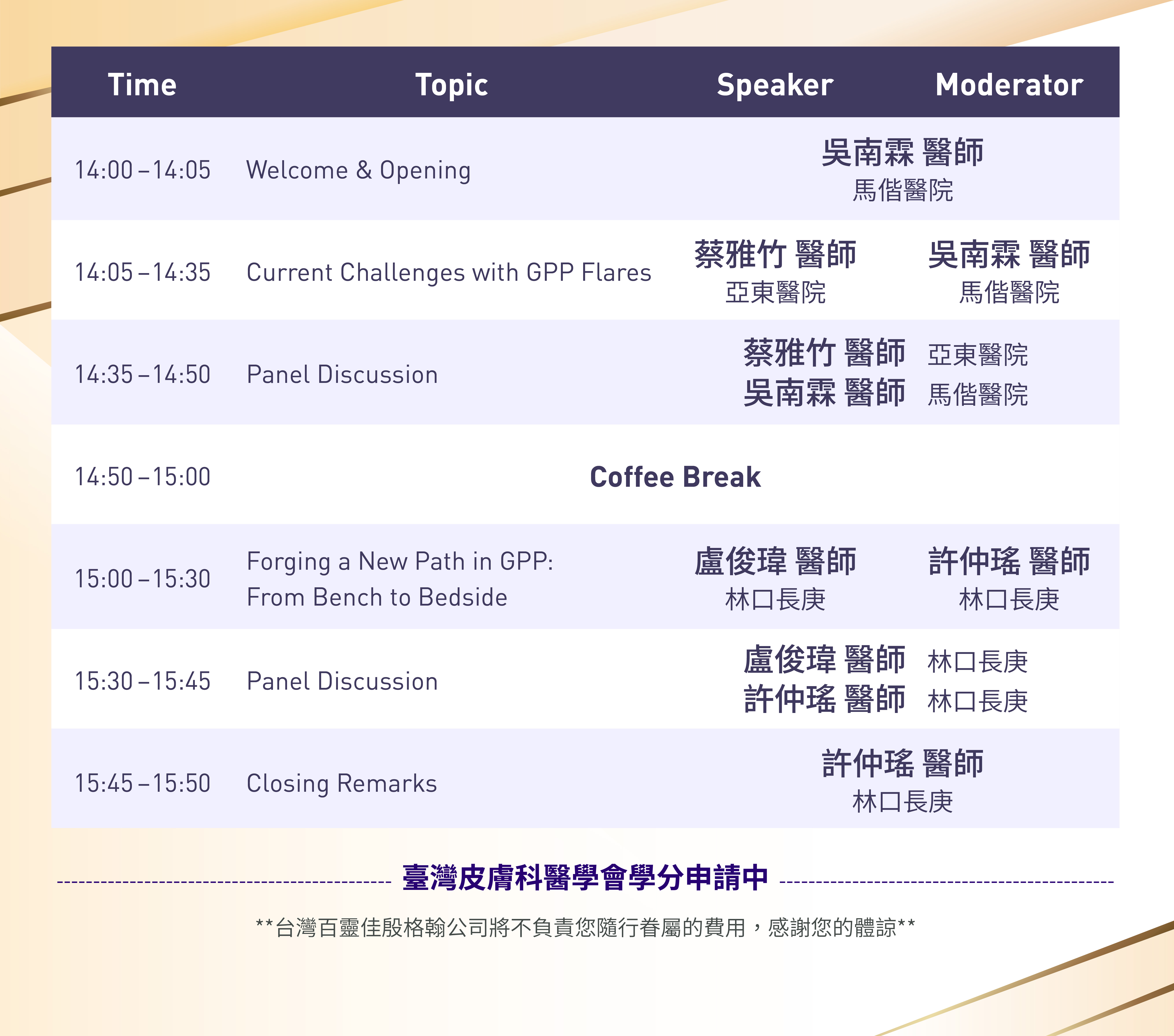 | Time | Topic | Speaker | Moderator |
|---|---|---|---|
| 14:00 – 14:05 | Welcome & Opening | 吳南霖 醫師 馬偕醫院 | |
| 14:05 – 14:35 | Current Challenges with GPP Flares | 蔡雅竹 醫師 亞東醫院 | 吳南霖 醫師 馬偕醫院 |
| 14:35 – 14:50 | Panel Discussion | 蔡雅竹 醫師 亞東醫院 吳南霖 醫師 馬偕醫院 | |
| 14:50 – 15:00 | Coffee Break | | |
| 15:00 – 15:30 | Forging a New Path in GPP: From Bench to Bedside | 盧俊瑋 醫師 林口長庚 | 許仲瑤 醫師 林口長庚 |
| 15:30 – 15:45 | Panel Discussion | 盧俊瑋 醫師 林口長庚 許仲瑤 醫師 林口長庚 | |
| 15:45 – 15:50 | Closing Remarks | 許仲瑤 醫師 林口長庚 | |

臺灣皮膚科醫學會學分申請中

**台灣百靈佳殷格翰公司將不負責您隨行眷屬的費用，感謝您的體諒**